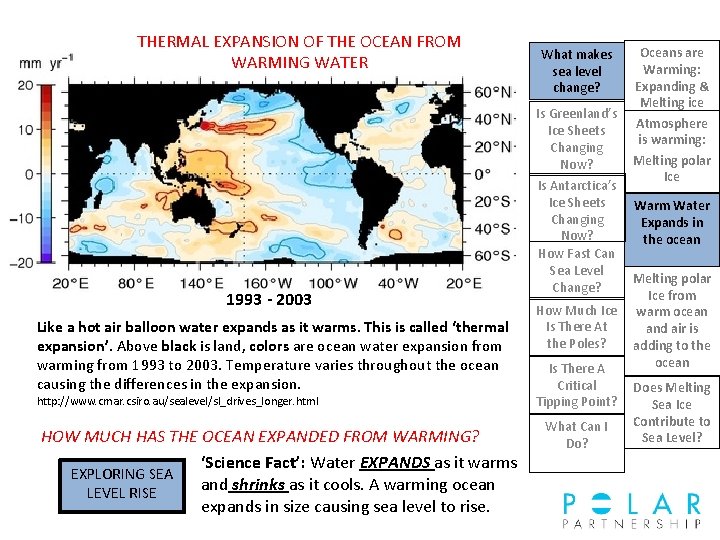 THERMAL EXPANSION OF THE OCEAN FROM WARMING WATER

mm yr$^{-1}$

20
10
0
−10
−20

60°N
40°N
20°N
0°
20°S
40°S
60°S

20°E 80°E 140°E 160°W 100°W 40°W 20°E

1993 - 2003

Like a hot air balloon water expands as it warms. This is called 'thermal expansion'. Above black is land, colors are ocean water expansion from warming from 1993 to 2003. Temperature varies throughout the ocean causing the differences in the expansion.
http://www.cmar.csiro.au/sealevel/sl_drives_longer.html

HOW MUCH HAS THE OCEAN EXPANDED FROM WARMING?

EXPLORING SEA LEVEL RISE

'Science Fact': Water EXPANDS as it warms and shrinks as it cools. A warming ocean expands in size causing sea level to rise.

What makes sea level change?

Is Greenland's Ice Sheets Changing Now?

Is Antarctica's Ice Sheets Changing Now?

How Fast Can Sea Level Change?

How Much Ice Is There At the Poles?

Is There A Critical Tipping Point?

What Can I Do?

Oceans are Warming: Expanding & Melting ice

Atmosphere is warming: Melting polar Ice

Warm Water Expands in the ocean

Melting polar Ice from warm ocean and air is adding to the ocean

Does Melting Sea Ice Contribute to Sea Level?

POLAR PARTNERSHIP